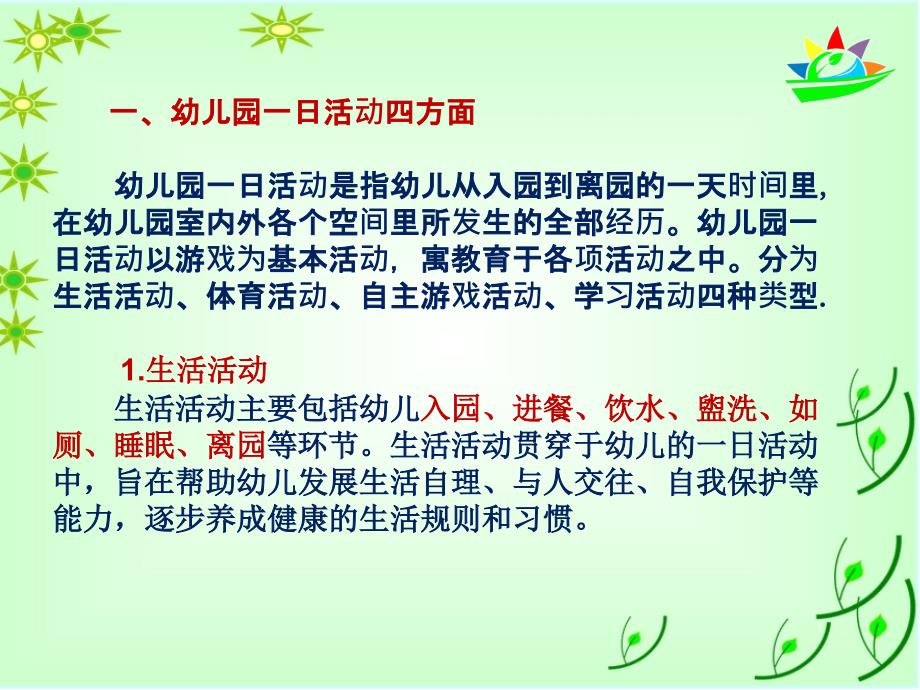 一、幼儿园一日活动四方面

幼儿园一日活动是指幼儿从入园到离园的一天时间里，在幼儿园室内外各个空间里所发生的全部经历。幼儿园一日活动以游戏为基本活动，寓教育于各项活动之中。分为生活活动、体育活动、自主游戏活动、学习活动四种类型.

1.生活活动
生活活动主要包括幼儿入园、进餐、饮水、盥洗、如厕、睡眠、离园等环节。生活活动贯穿于幼儿的一日活动中，旨在帮助幼儿发展生活自理、与人交往、自我保护等能力，逐步养成健康的生活规则和习惯。